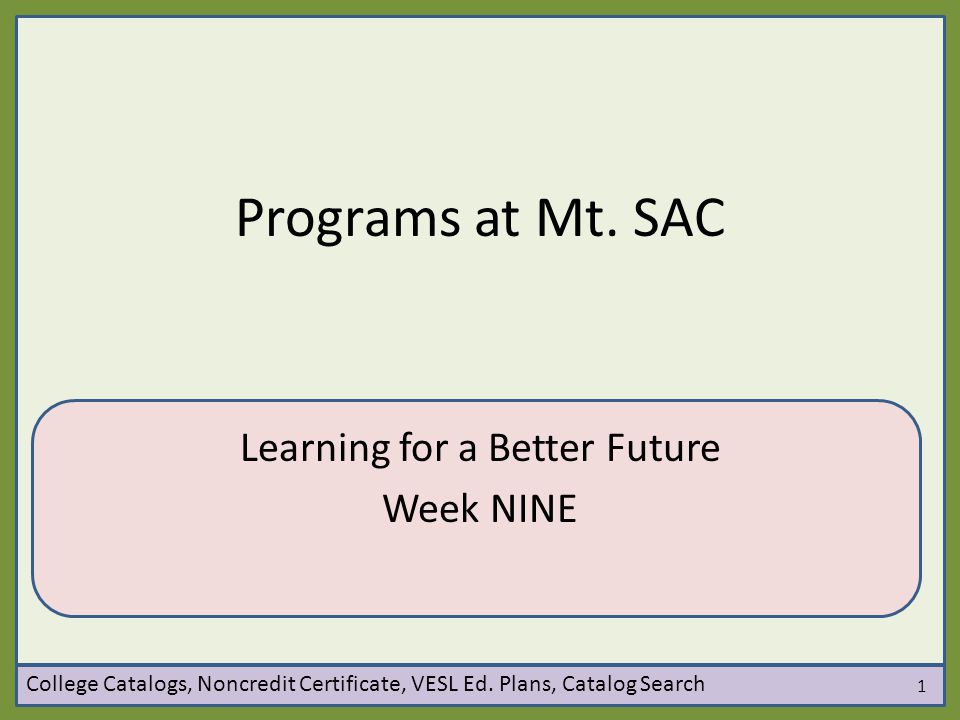 Programs at Mt. SAC

Learning for a Better Future
Week NINE

College Catalogs, Noncredit Certificate, VESL Ed. Plans, Catalog Search

1